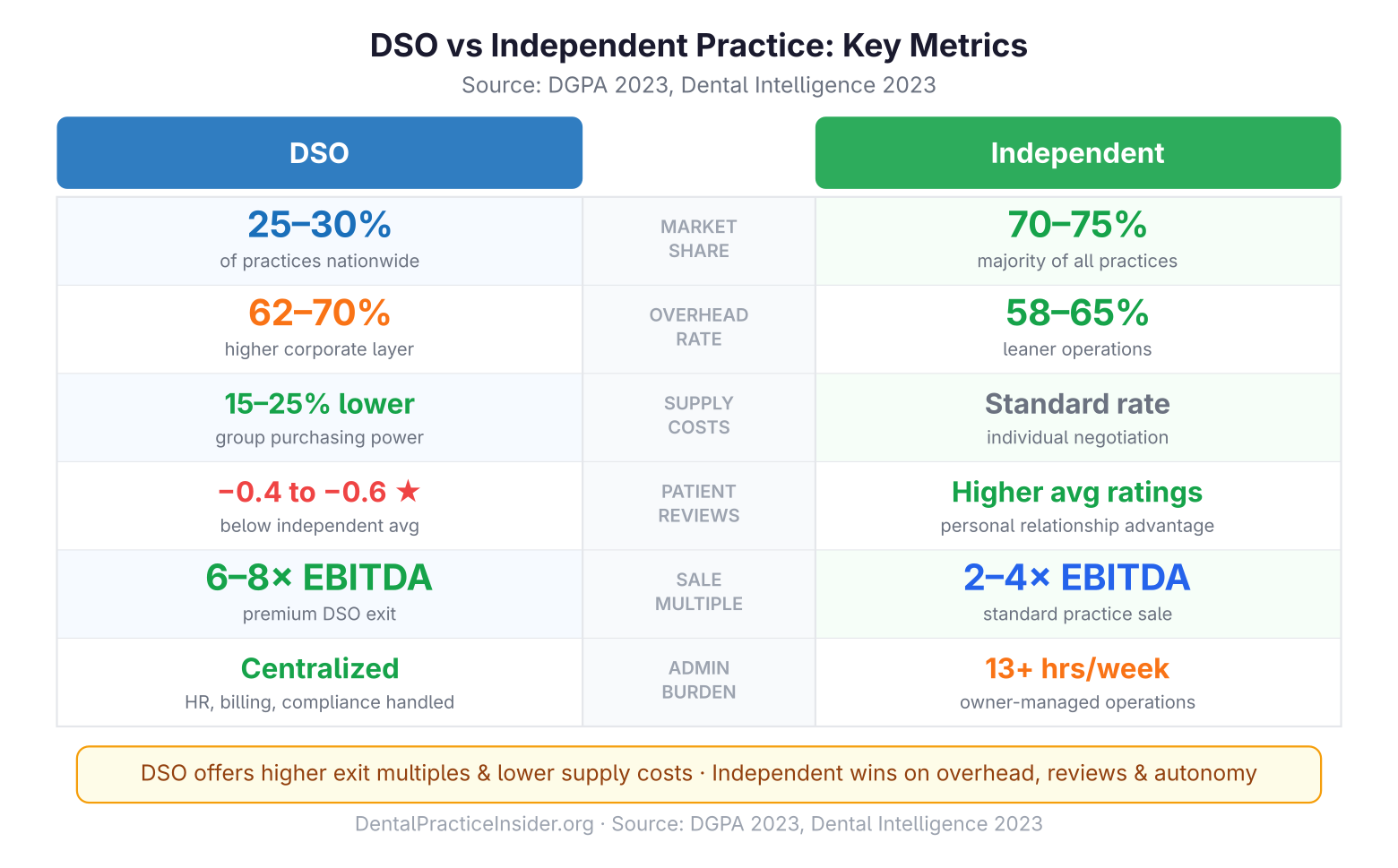 DSO vs Independent Practice: Key Metrics

Source: DGPA 2023, Dental Intelligence 2023

| DSO | | Independent |
|---|---|---|
| 25–30% of practices nationwide | MARKET SHARE | 70–75% majority of all practices |
| 62–70% higher corporate layer | OVERHEAD RATE | 58–65% leaner operations |
| 15–25% lower group purchasing power | SUPPLY COSTS | Standard rate individual negotiation |
| −0.4 to −0.6 ★ below independent avg | PATIENT REVIEWS | Higher avg ratings personal relationship advantage |
| 6–8× EBITDA premium DSO exit | SALE MULTIPLE | 2–4× EBITDA standard practice sale |
| Centralized HR, billing, compliance handled | ADMIN BURDEN | 13+ hrs/week owner-managed operations |

DSO offers higher exit multiples & lower supply costs · Independent wins on overhead, reviews & autonomy

DentalPracticeInsider.org · Source: DGPA 2023, Dental Intelligence 2023